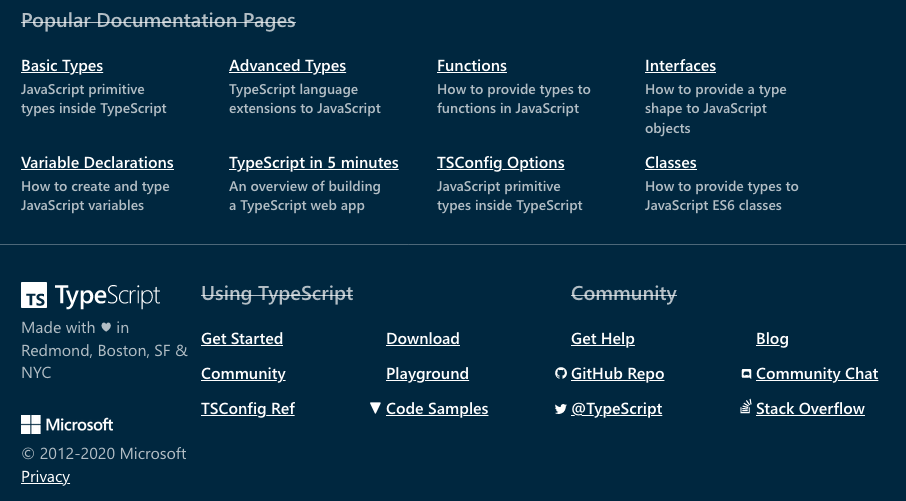 Popular Documentation Pages

Basic Types
JavaScript primitive types inside TypeScript

Advanced Types
TypeScript language extensions to JavaScript

Functions
How to provide types to functions in JavaScript

Interfaces
How to provide a type shape to JavaScript objects

Variable Declarations
How to create and type JavaScript variables

TypeScript in 5 minutes
An overview of building a TypeScript web app

TSConfig Options
JavaScript primitive types inside TypeScript

Classes
How to provide types to JavaScript ES6 classes

TS TypeScript
Made with ♥ in Redmond, Boston, SF & NYC

Microsoft
© 2012-2020 Microsoft
Privacy

Using TypeScript

Get Started
Community
TSConfig Ref

Download
Playground
Code Samples

Community

Get Help
GitHub Repo
@TypeScript

Blog
Community Chat
Stack Overflow